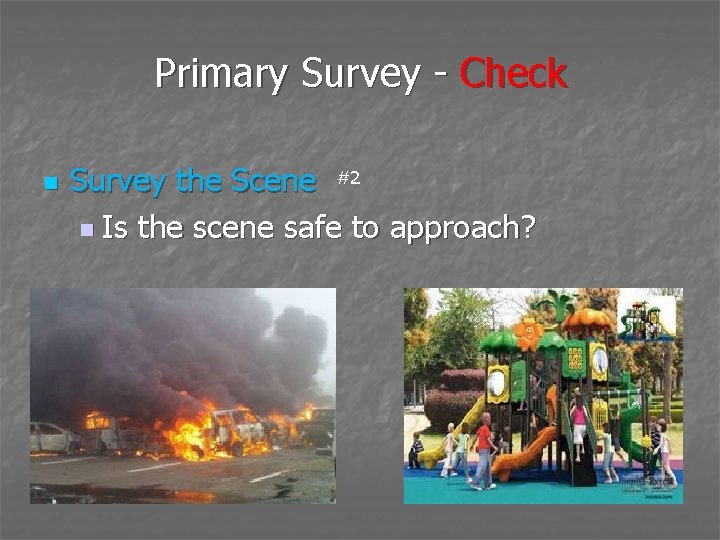 Primary Survey - Check

Survey the Scene #2

Is the scene safe to approach?